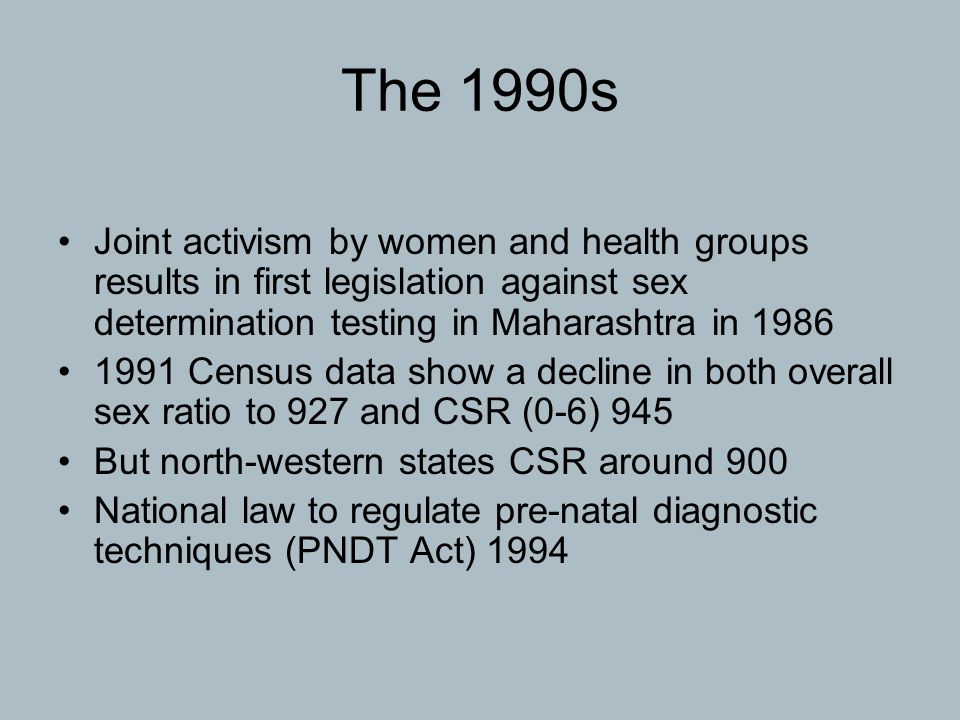 The 1990s

• Joint activism by women and health groups results in first legislation against sex determination testing in Maharashtra in 1986
• 1991 Census data show a decline in both overall sex ratio to 927 and CSR (0-6) 945
• But north-western states CSR around 900
• National law to regulate pre-natal diagnostic techniques (PNDT Act) 1994